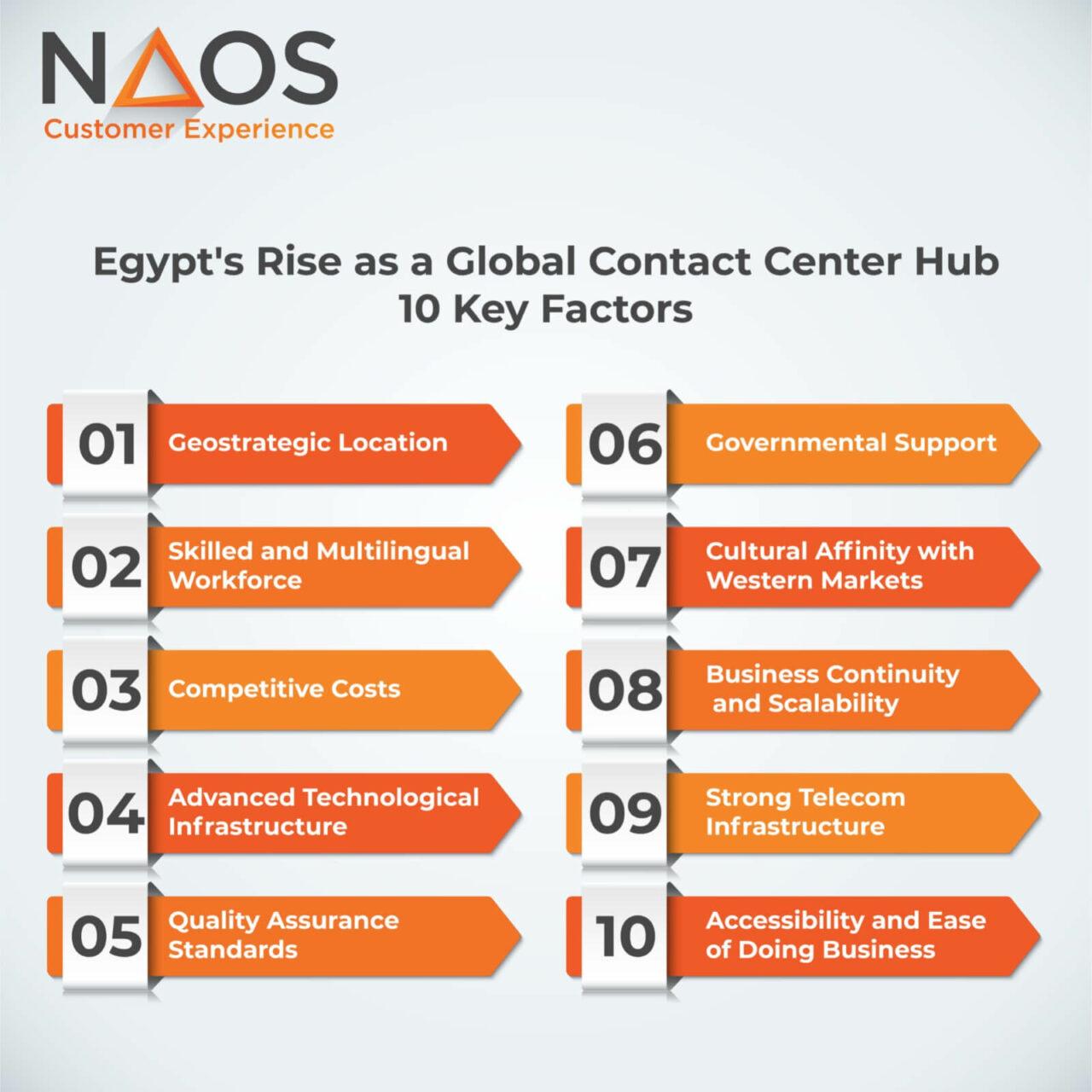 NAOS
Customer Experience

Egypt's Rise as a Global Contact Center Hub
10 Key Factors

01 Geostrategic Location

02 Skilled and Multilingual Workforce

03 Competitive Costs

04 Advanced Technological Infrastructure

05 Quality Assurance Standards

06 Governmental Support

07 Cultural Affinity with Western Markets

08 Business Continuity and Scalability

09 Strong Telecom Infrastructure

10 Accessibility and Ease of Doing Business